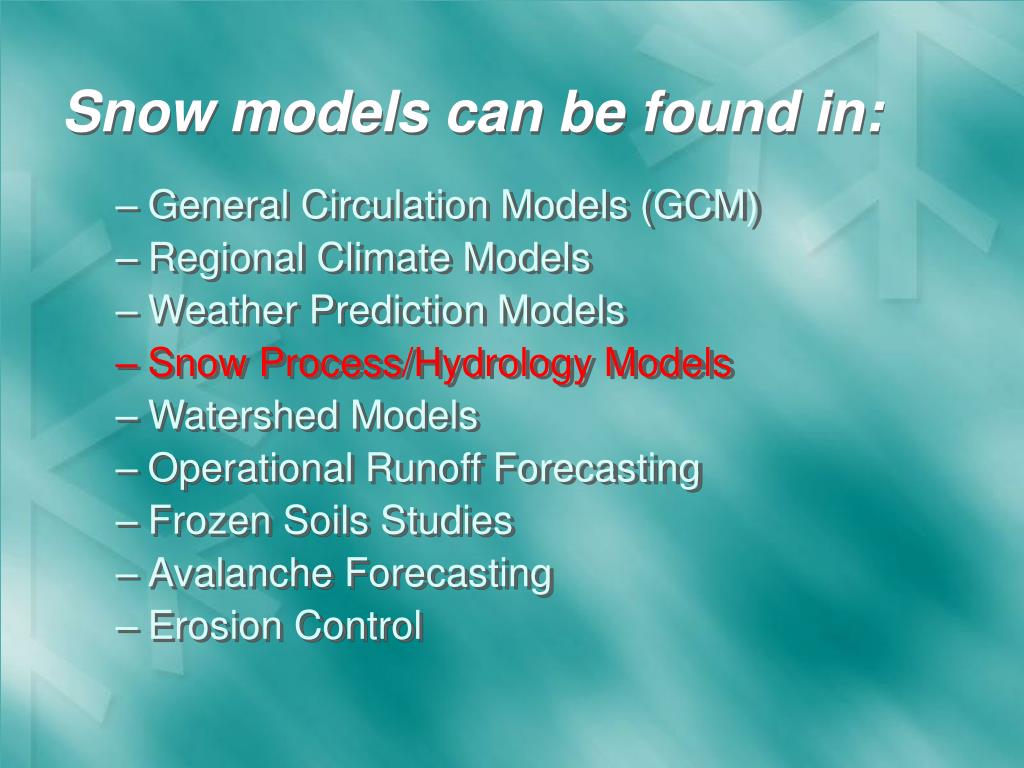 Snow models can be found in:

– General Circulation Models (GCM)
– Regional Climate Models
– Weather Prediction Models
– Snow Process/Hydrology Models
– Watershed Models
– Operational Runoff Forecasting
– Frozen Soils Studies
– Avalanche Forecasting
– Erosion Control